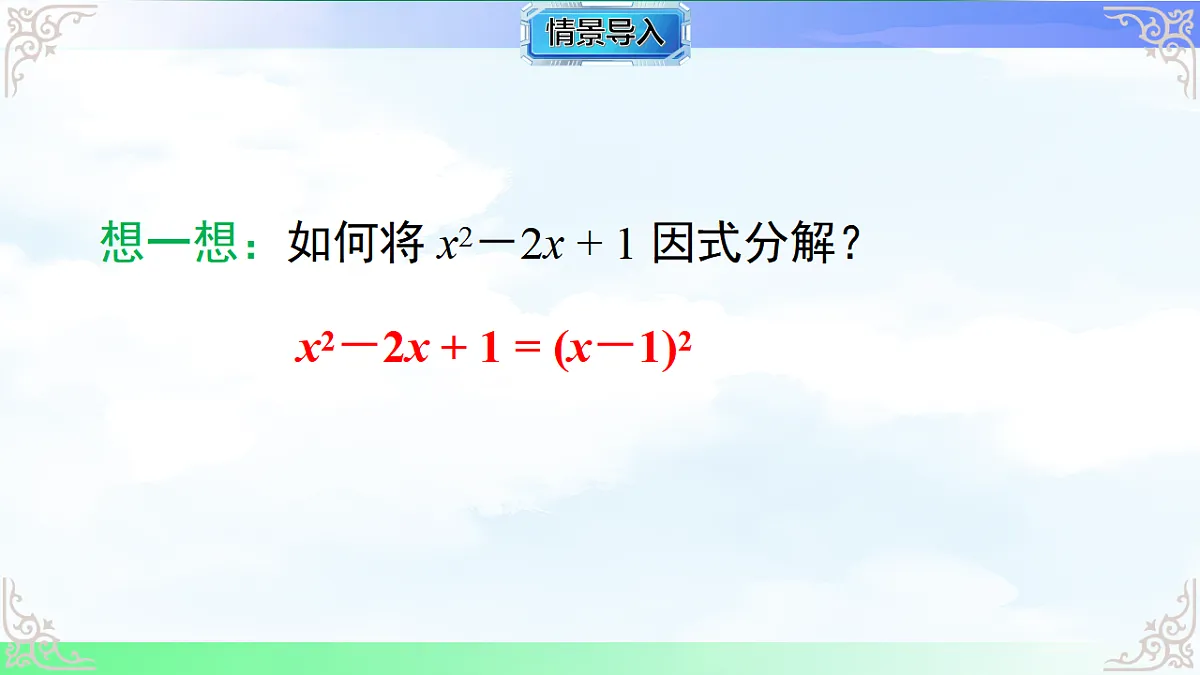 情景导入

想一想：如何将 $x^2-2x+1$ 因式分解？

$x^2-2x+1=(x-1)^2$